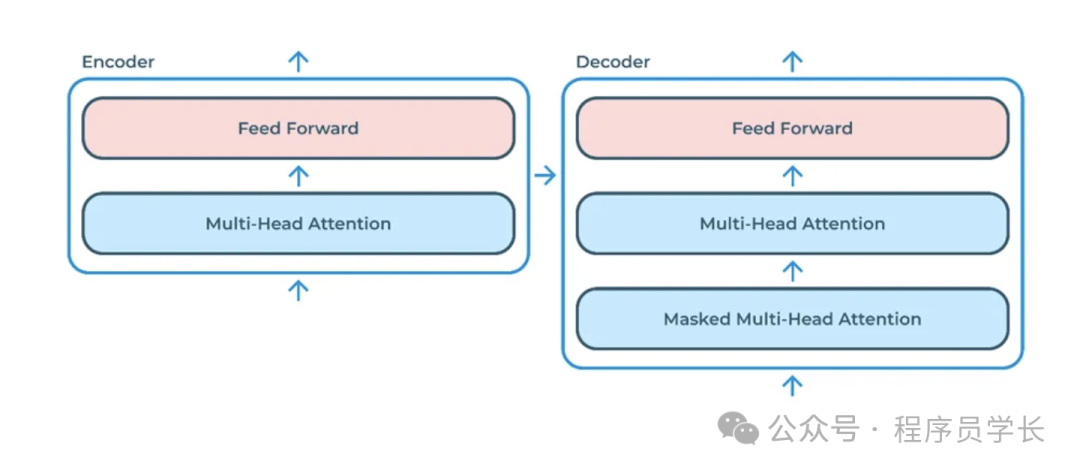 Encoder

Feed Forward

Multi-Head Attention

Decoder

Feed Forward

Multi-Head Attention

Masked Multi-Head Attention

公众号 · 程序员学长